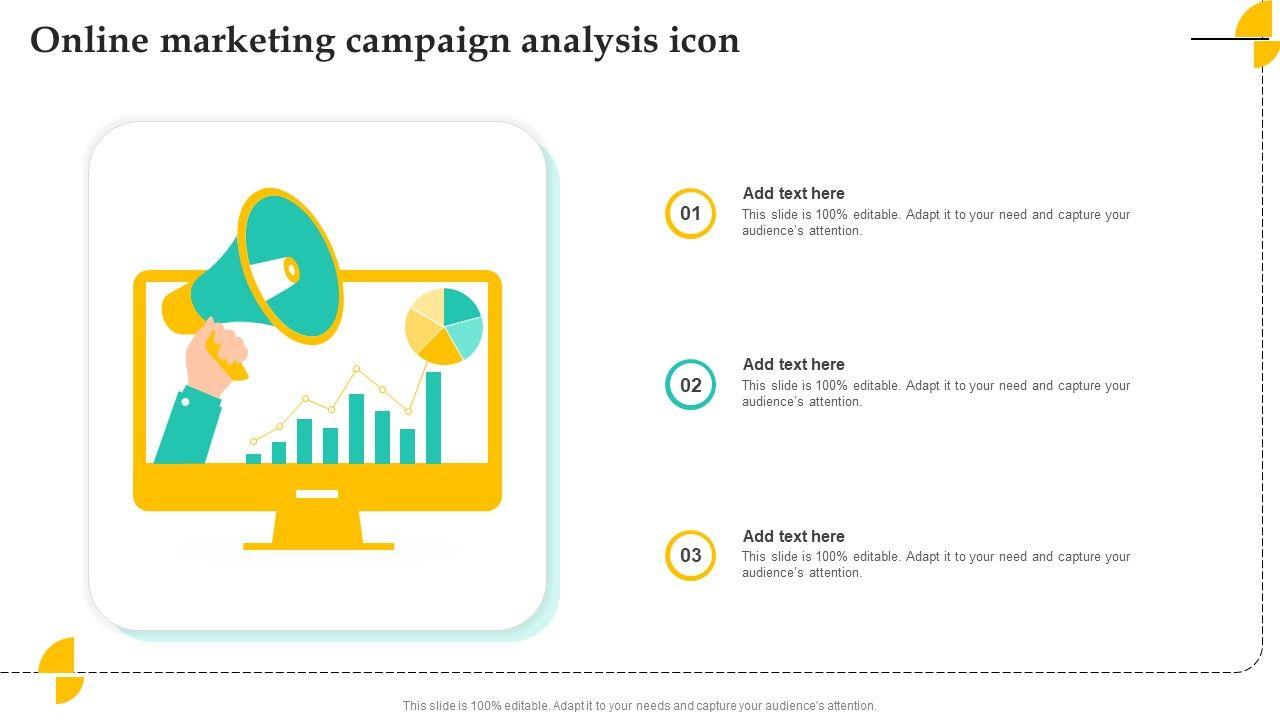 Online marketing campaign analysis icon

01

Add text here

This slide is 100% editable. Adapt it to your need and capture your audience's attention.

02

Add text here

This slide is 100% editable. Adapt it to your need and capture your audience's attention.

03

Add text here

This slide is 100% editable. Adapt it to your need and capture your audience's attention.

This slide is 100% editable. Adapt it to your needs and capture your audience's attention.